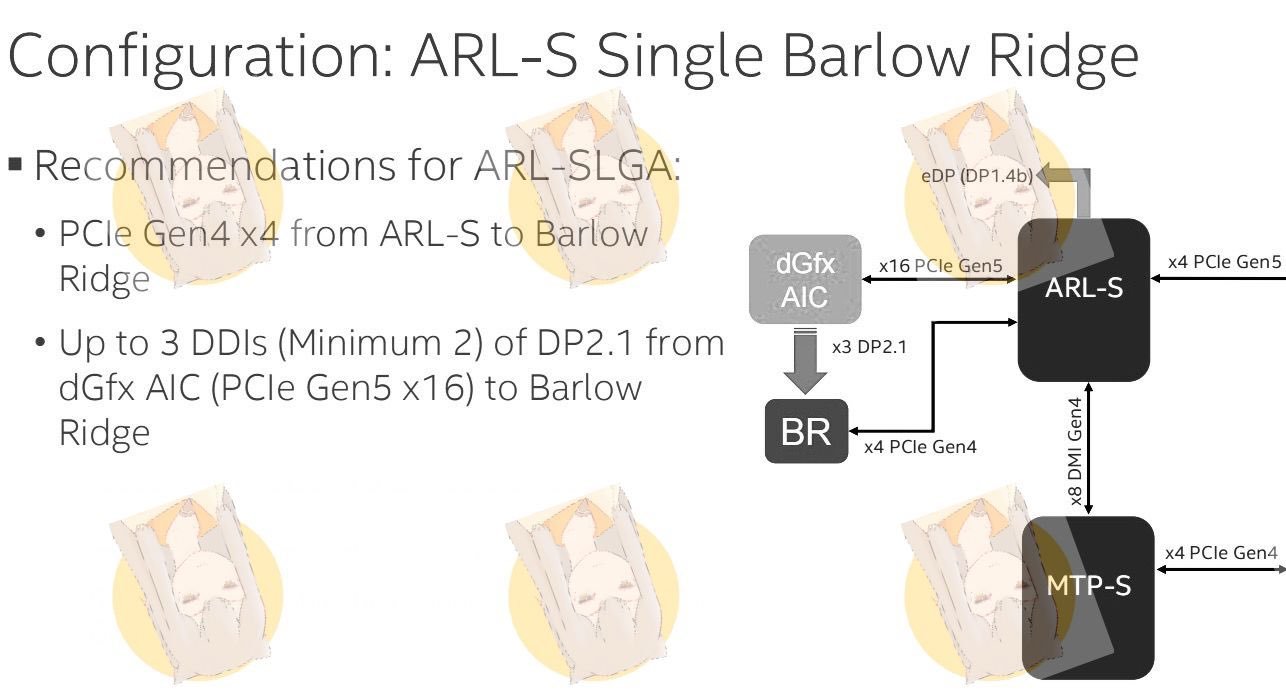 Configuration: ARL-S Single Barlow Ridge

▪ Recommendations for ARL-SLGA:

• PCIe Gen4 x4 from ARL-S to Barlow Ridge

• Up to 3 DDIs (Minimum 2) of DP2.1 from dGfx AIC (PCIe Gen5 x16) to Barlow Ridge

eDP (DP1.4b)

dGfx AIC

x16 PCIe Gen5

ARL-S

x4 PCIe Gen5

x3 DP2.1

BR

x4 PCIe Gen4

x8 DMI Gen4

MTP-S

x4 PCIe Gen4